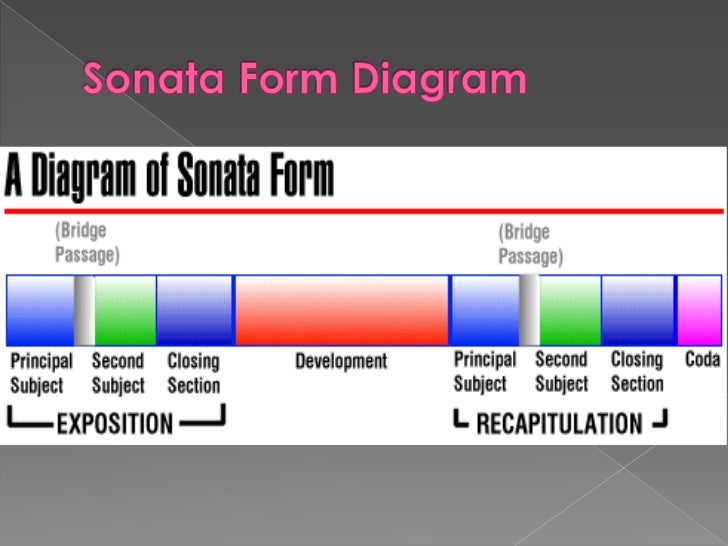 Sonata Form Diagram

A Diagram of Sonata Form

(Bridge Passage)

(Bridge Passage)

Principal Subject

Second Subject

Closing Section

Development

Principal Subject

Second Subject

Closing Section

Coda

EXPOSITION

RECAPITULATION